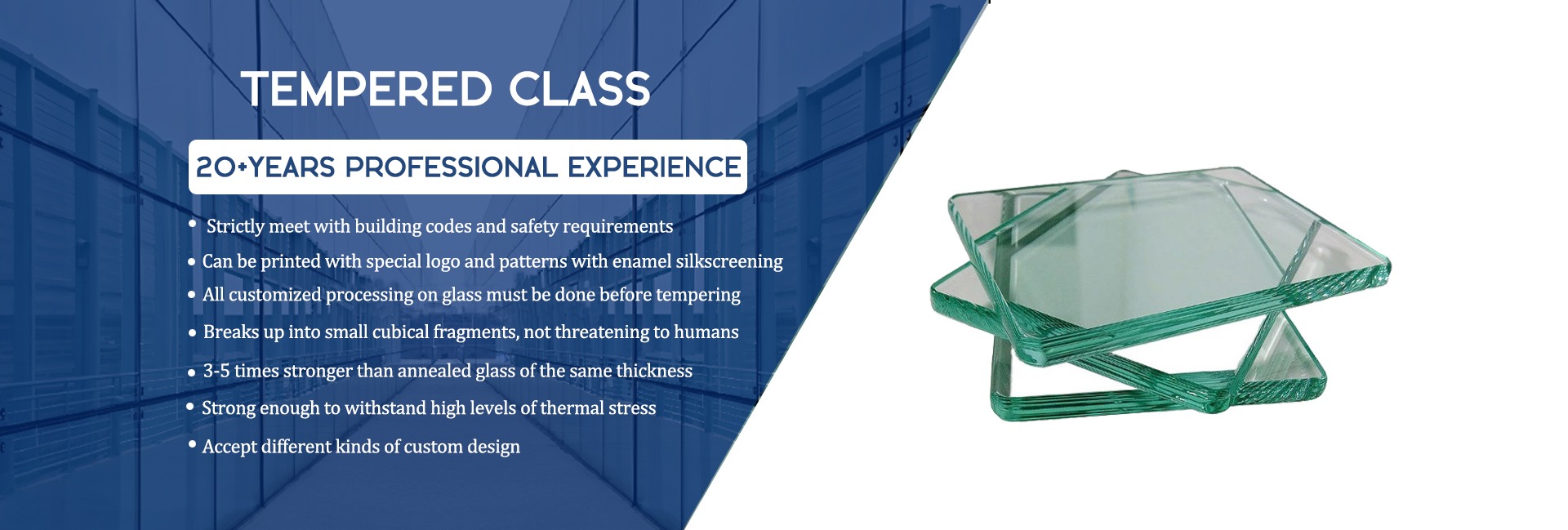 TEMPERED CLASS

20+YEARS PROFESSIONAL EXPERIENCE

• Strictly meet with building codes and safety requirements
• Can be printed with special logo and patterns with enamel silkscreening
• All customized processing on glass must be done before tempering
• Breaks up into small cubical fragments, not threatening to humans
• 3-5 times stronger than annealed glass of the same thickness
• Strong enough to withstand high levels of thermal stress
• Accept different kinds of custom design